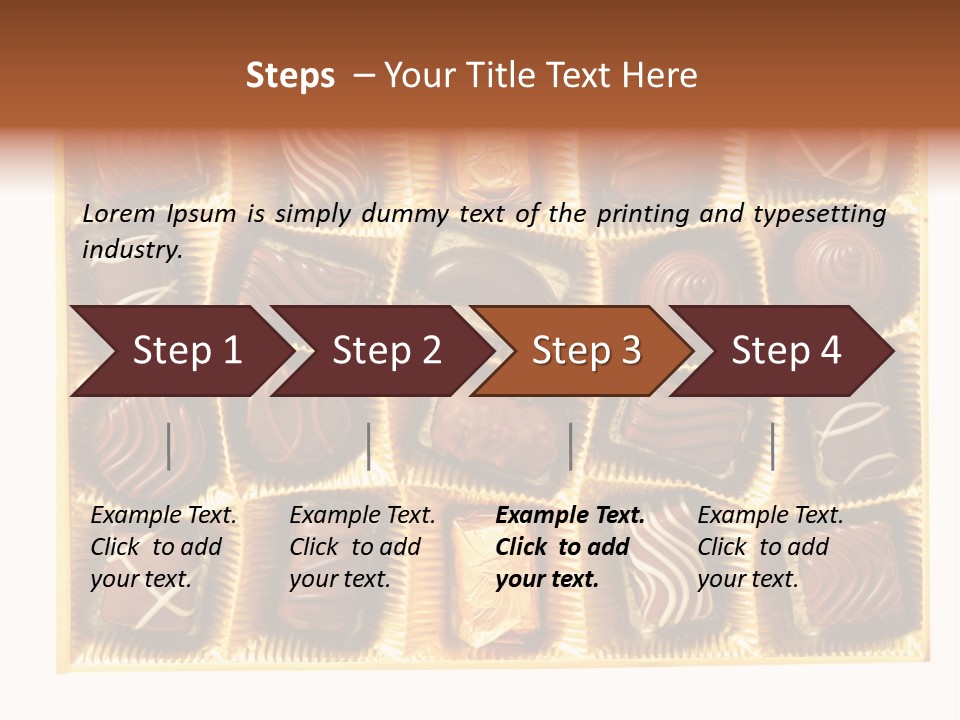 Steps – Your Title Text Here

Lorem Ipsum is simply dummy text of the printing and typesetting industry.

Step 1

Step 2

Step 3

Step 4

Example Text. Click to add your text.

Example Text. Click to add your text.

Example Text. Click to add your text.

Example Text. Click to add your text.